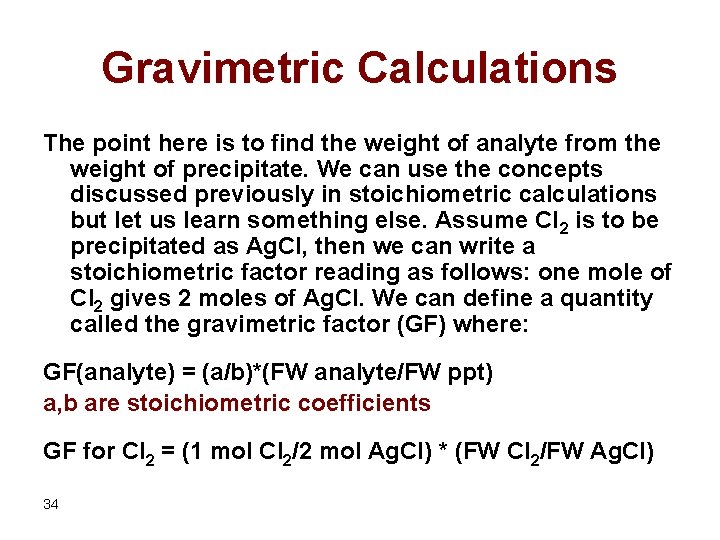 Gravimetric Calculations

The point here is to find the weight of analyte from the weight of precipitate. We can use the concepts discussed previously in stoichiometric calculations but let us learn something else. Assume $Cl_2$ is to be precipitated as AgCl, then we can write a stoichiometric factor reading as follows: one mole of $Cl_2$ gives 2 moles of AgCl. We can define a quantity called the gravimetric factor (GF) where:

GF(analyte) = (a/b)*(FW analyte/FW ppt)
a,b are stoichiometric coefficients

GF for $Cl_2$ = (1 mol $Cl_2$/2 mol AgCl) * (FW $Cl_2$/FW AgCl)

34